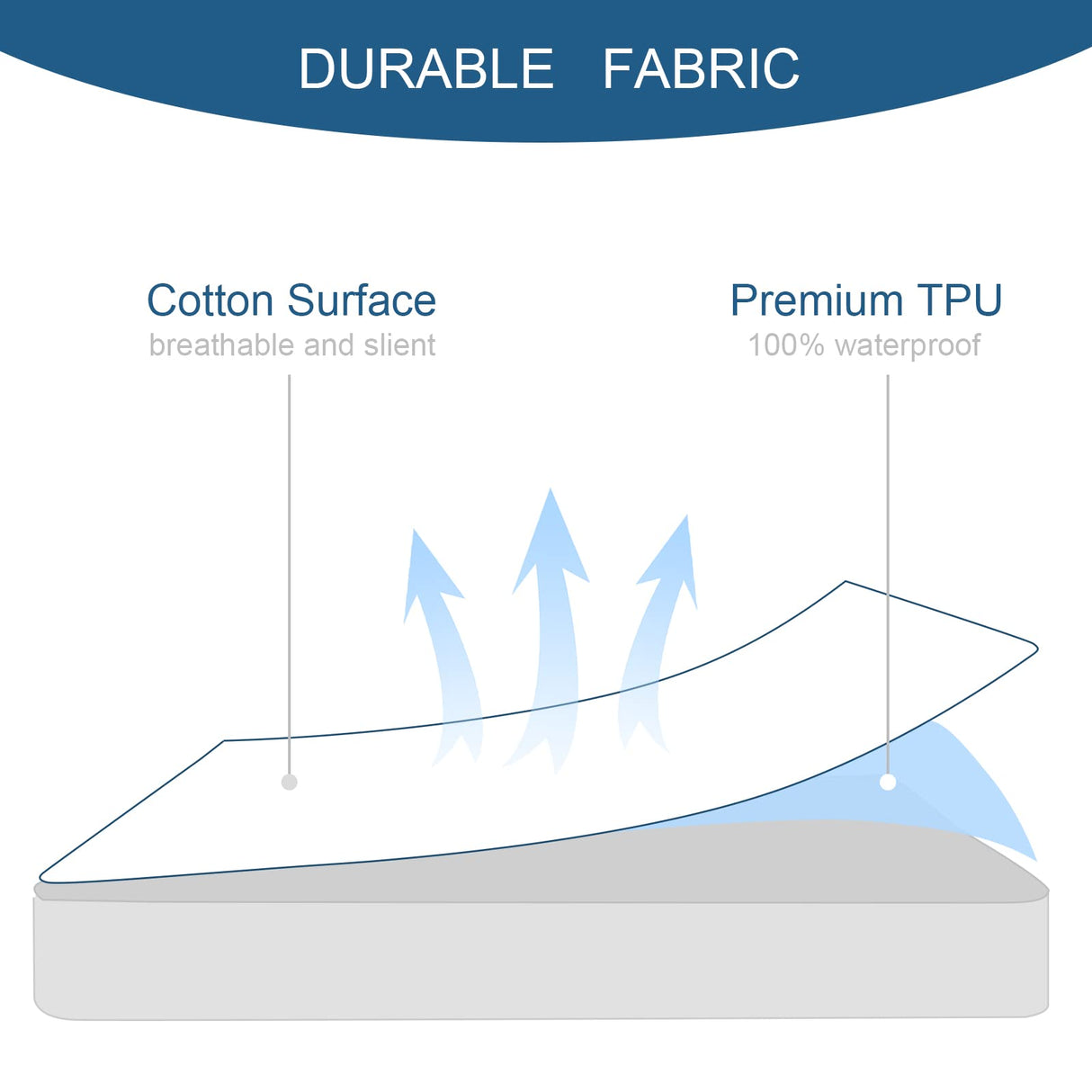 DURABLE FABRIC

Cotton Surface
breathable and slient

Premium TPU
100% waterproof